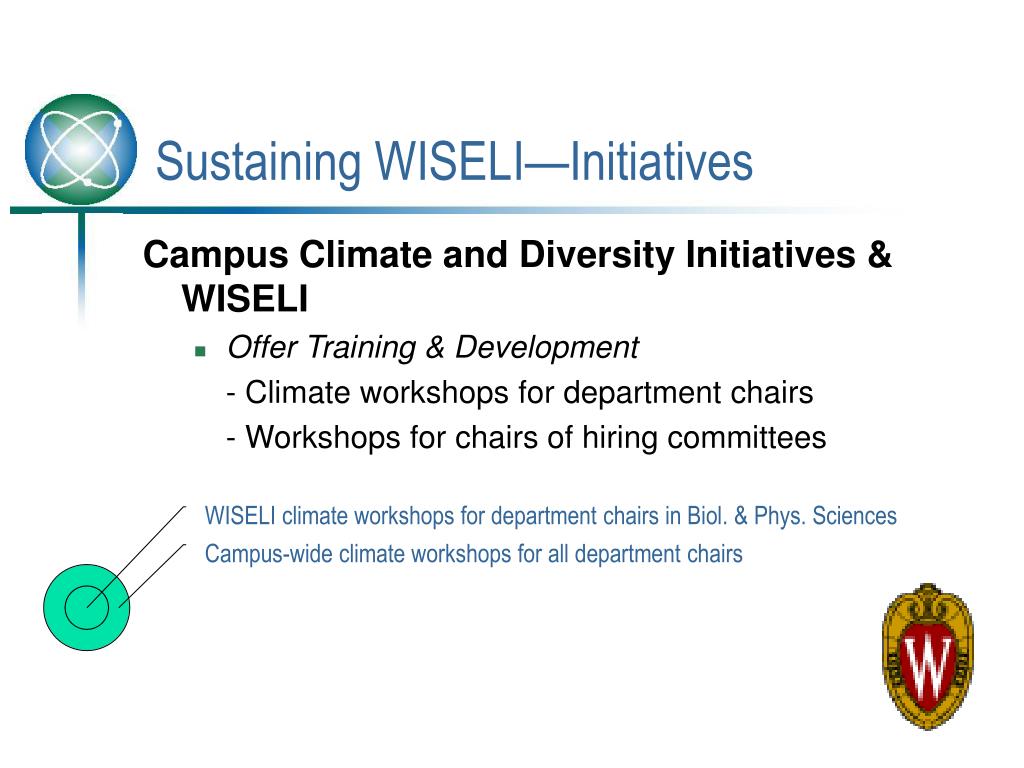 Sustaining WISELI—Initiatives

Campus Climate and Diversity Initiatives & WISELI

Offer Training & Development

- Climate workshops for department chairs

- Workshops for chairs of hiring committees

WISELI climate workshops for department chairs in Biol. & Phys. Sciences

Campus-wide climate workshops for all department chairs

W